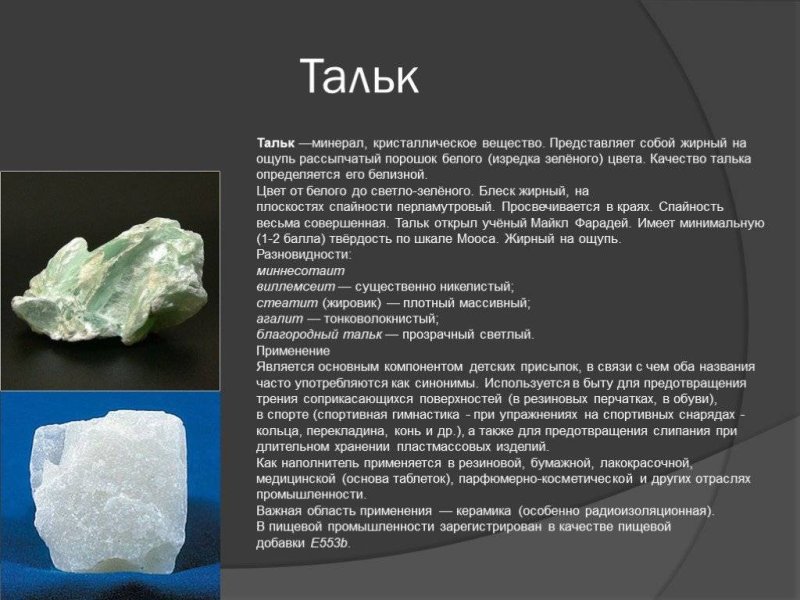 Тальк

Тальк —минерал, кристаллическое вещество. Представляет собой жирный на ощупь рассыпчатый порошок белого (изредка зелёного) цвета. Качество талька определяется его белизной.
Цвет от белого до светло-зелёного. Блеск жирный, на плоскостях спайности перламутровый. Просвечивается в краях. Спайность весьма совершенная. Тальк открыл учёный Майкл Фарадей. Имеет минимальную (1-2 балла) твёрдость по шкале Мооса. Жирный на ощупь.
Разновидности:
миннесотаит
виллемсеит — существенно никелистый;
стеатит (жировик) — плотный массивный;
агалит — тонковолокнистый;
благородный тальк — прозрачный светлый.
Применение
Является основным компонентом детских присыпок, в связи с чем оба названия часто употребляются как синонимы. Используется в быту для предотвращения трения соприкасающихся поверхностей (в резиновых перчатках, в обуви), в спорте (спортивная гимнастика - при упражнениях на спортивных снарядах - кольца, перекладина, конь и др.), а также для предотвращения слипания при длительном хранении пластмассовых изделий.
Как наполнитель применяется в резиновой, бумажной, лакокрасочной, медицинской (основа таблеток), парфюмерно-косметической и других отраслях промышленности.
Важная область применения — керамика (особенно радиоизоляционная).
В пищевой промышленности зарегистрирован в качестве пищевой добавки E553b.